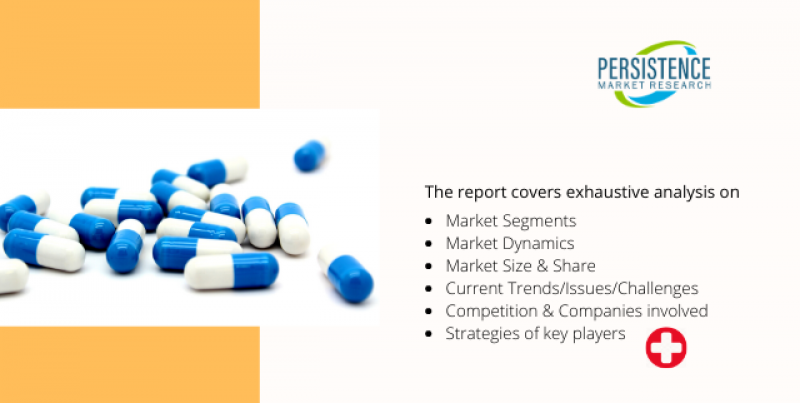 PERSISTENCE
MARKET RESEARCH

The report covers exhaustive analysis on

- Market Segments
- Market Dynamics
- Market Size & Share
- Current Trends/Issues/Challenges
- Competition & Companies involved
- Strategies of key players